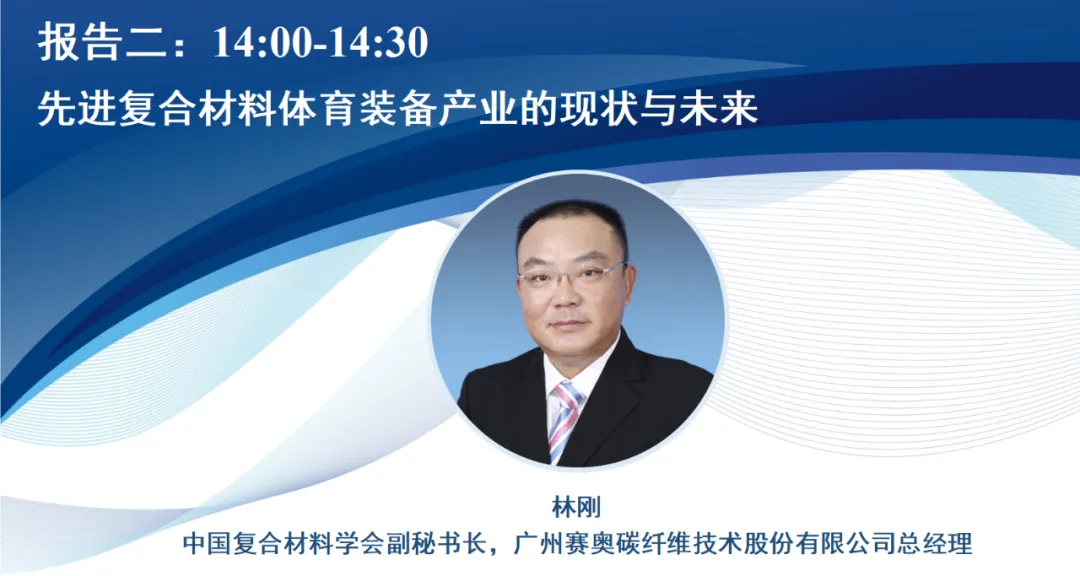 报告二：14:00-14:30

先进复合材料体育装备产业的现状与未来

林刚

中国复合材料学会副秘书长，广州赛奥碳纤维技术股份有限公司总经理